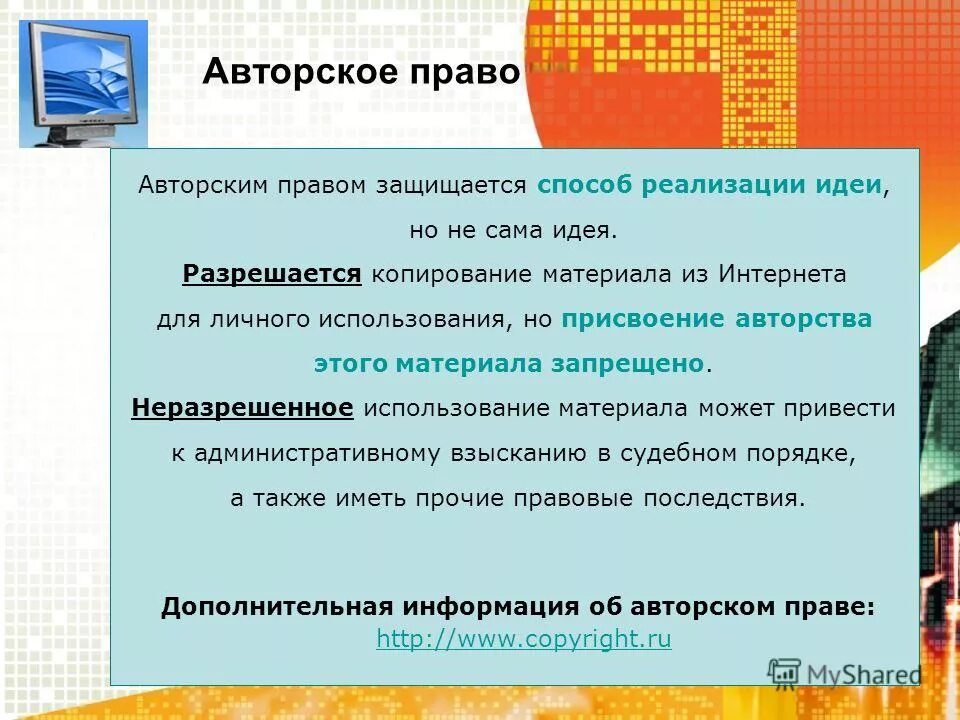 Авторское право

Авторским правом защищается способ реализации идеи, но не сама идея.

Разрешается копирование материала из Интернета для личного использования, но присвоение авторства этого материала запрещено.

Неразрешенное использование материала может привести к административному взысканию в судебном порядке, а также иметь прочие правовые последствия.

Дополнительная информация об авторском праве: http://www.copyright.ru

MyShared